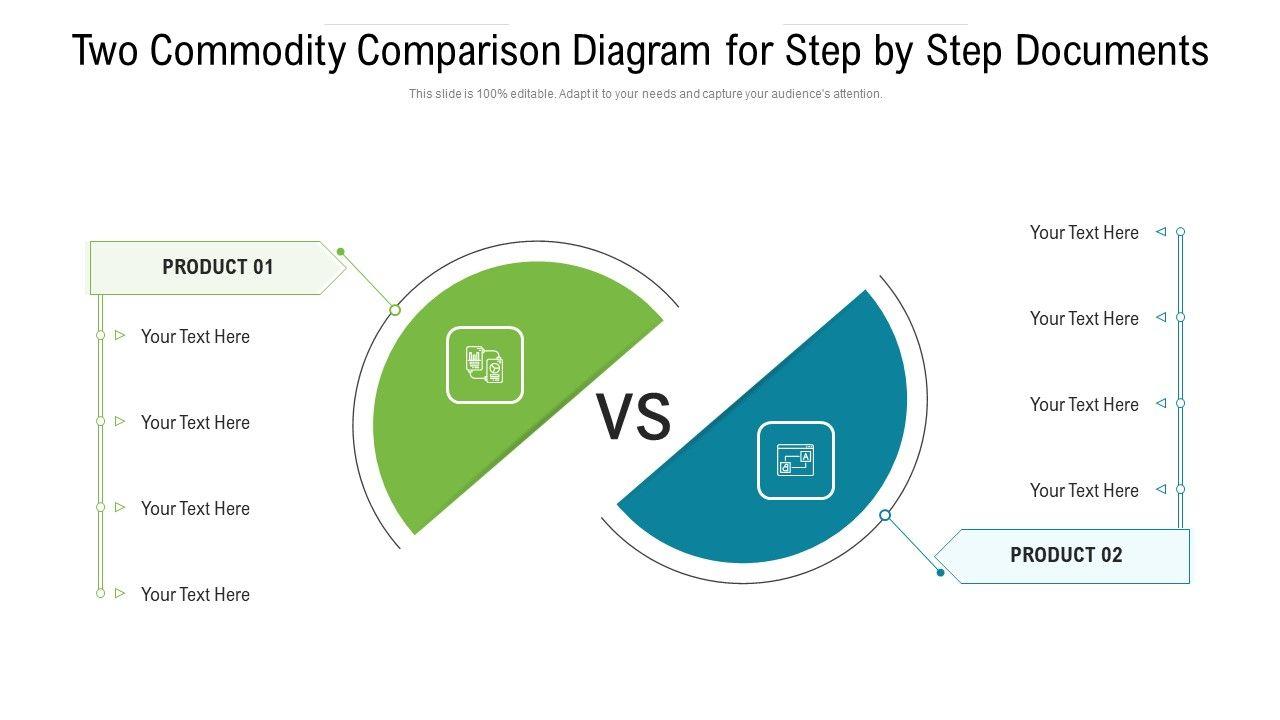 Two Commodity Comparison Diagram for Step by Step Documents

This slide is 100% editable. Adapt it to your needs and capture your audience's attention.

PRODUCT 01

Your Text Here

Your Text Here

Your Text Here

Your Text Here

VS

Your Text Here

Your Text Here

Your Text Here

Your Text Here

PRODUCT 02